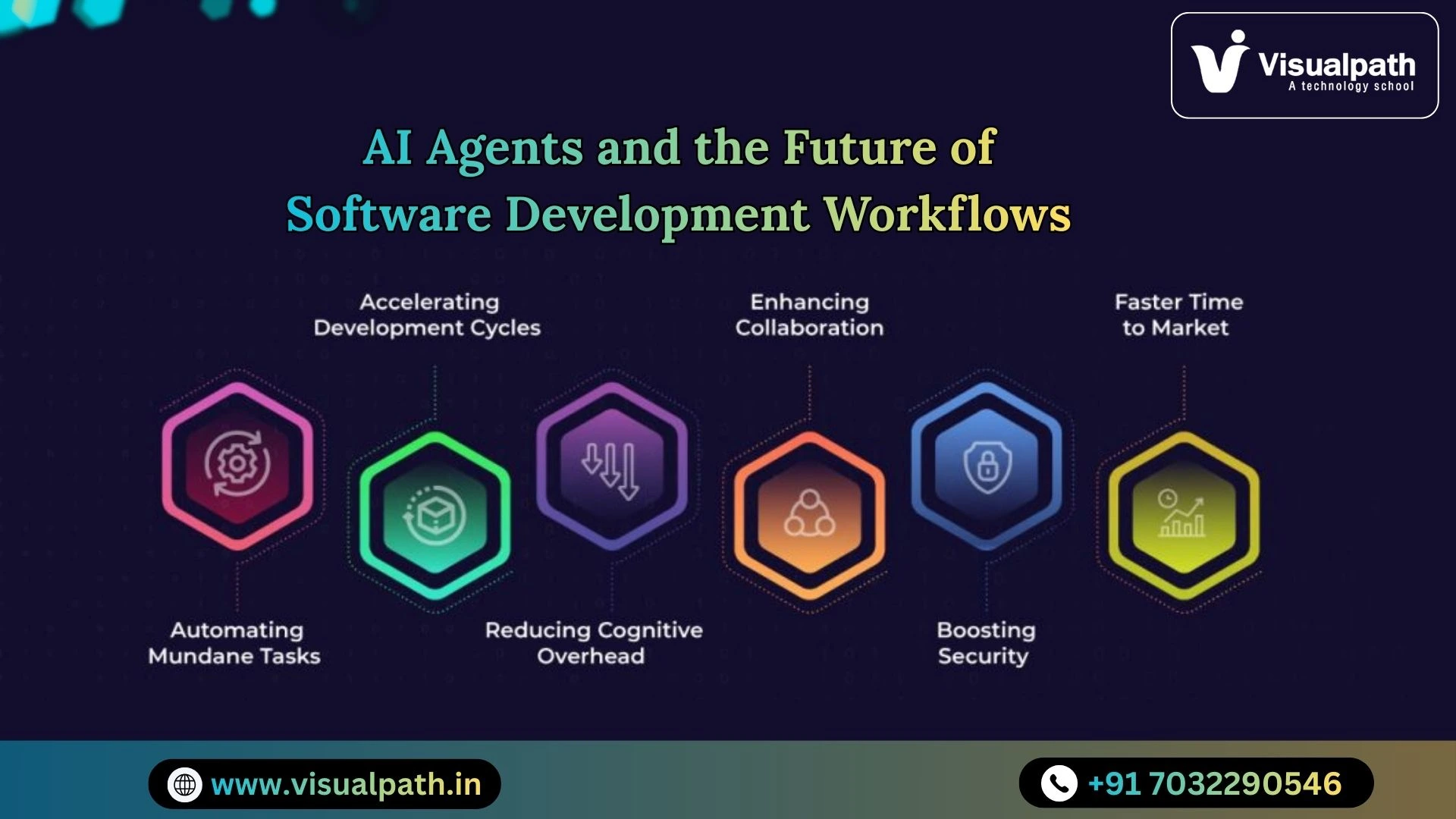 Visualpath
A technology school

AI Agents and the Future of Software Development Workflows

Accelerating Development Cycles

Enhancing Collaboration

Faster Time to Market

Automating Mundane Tasks

Reducing Cognitive Overhead

Boosting Security

www.visualpath.in

+91 7032290546